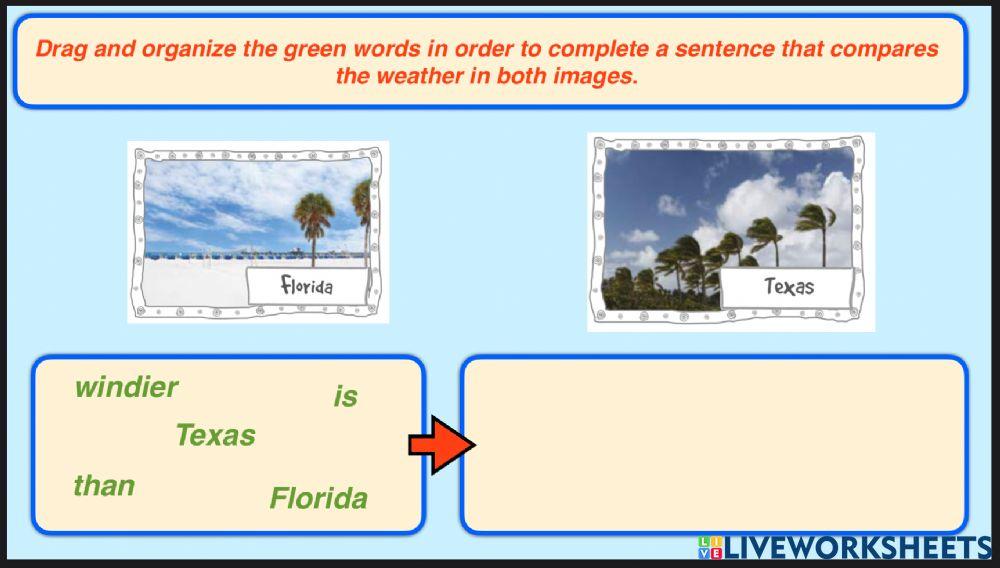 Drag and organize the green words in order to complete a sentence that compares the weather in both images.

Florida

Texas

windier

is

Texas

than

Florida

LIVEWORKSHEETS